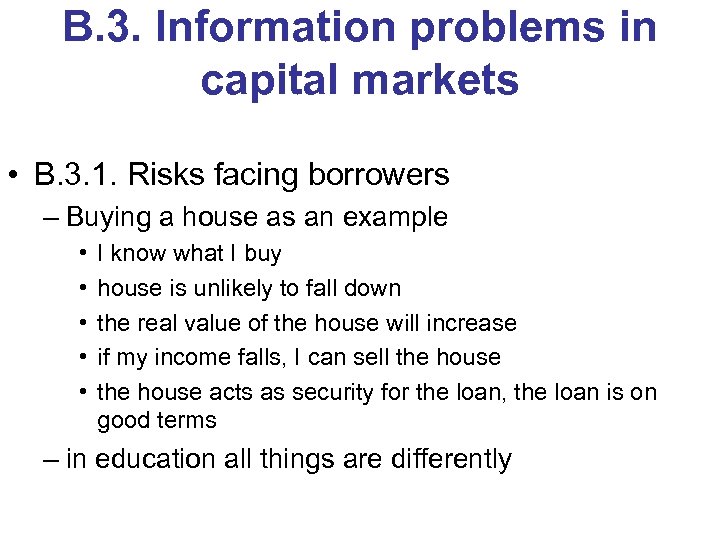 B.3. Information problems in capital markets

• B.3.1. Risks facing borrowers
– Buying a house as an example
• I know what I buy
• house is unlikely to fall down
• the real value of the house will increase
• if my income falls, I can sell the house
• the house acts as security for the loan, the loan is on good terms
– in education all things are differently